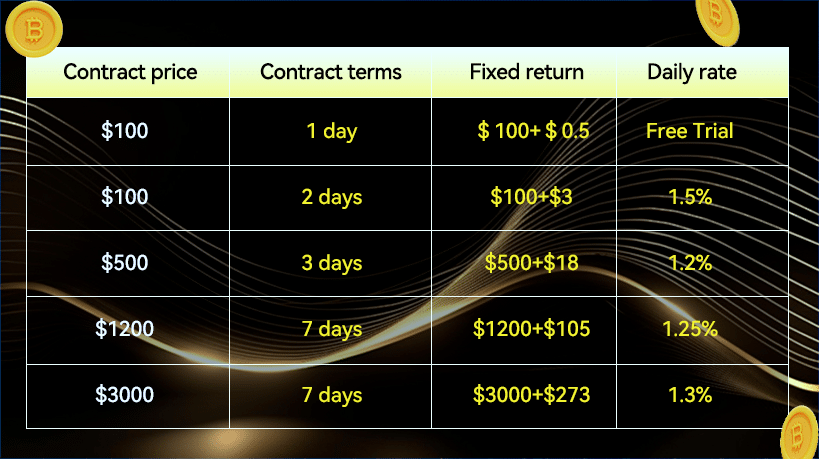 | Contract price | Contract terms | Fixed return | Daily rate |
|---|---|---|---|
| \$100 | 1 day | \$ 100+ \$ 0.5 | Free Trial |
| \$100 | 2 days | \$100+\$3 | 1.5% |
| \$500 | 3 days | \$500+\$18 | 1.2% |
| \$1200 | 7 days | \$1200+\$105 | 1.25% |
| \$3000 | 7 days | \$3000+\$273 | 1.3% |